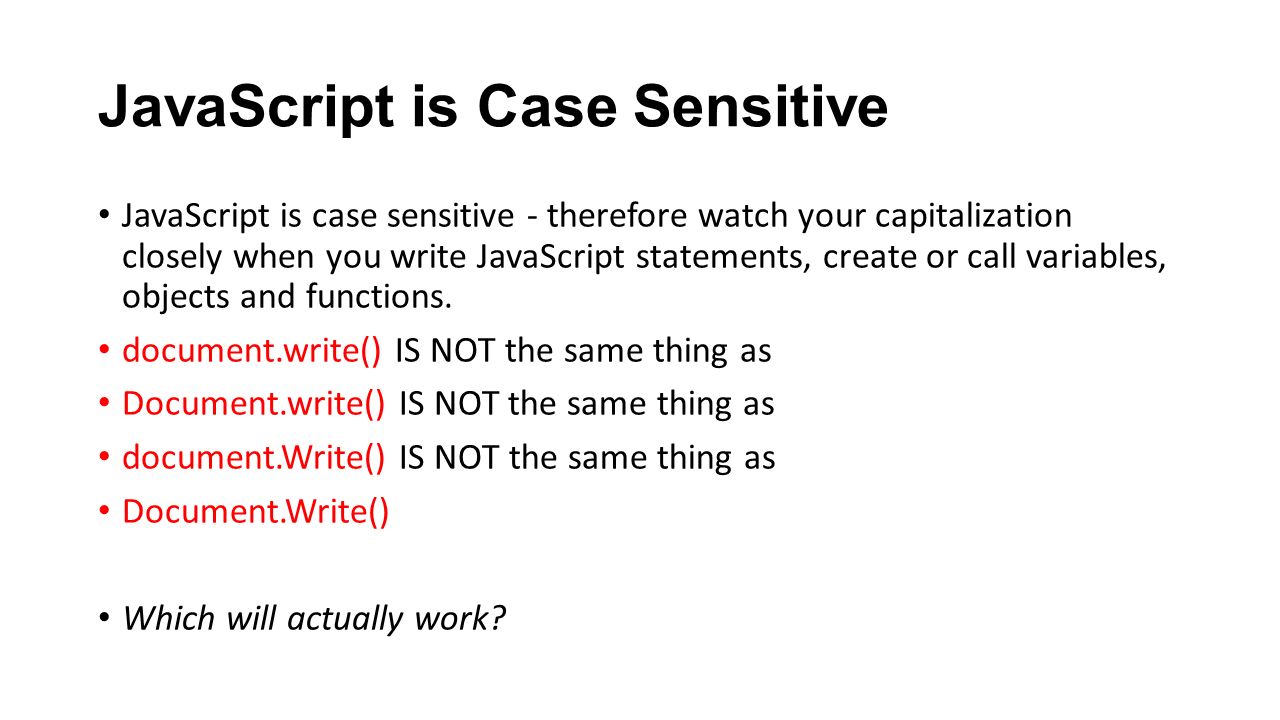 JavaScript is Case Sensitive

• JavaScript is case sensitive - therefore watch your capitalization closely when you write JavaScript statements, create or call variables, objects and functions.
• document.write() IS NOT the same thing as
• Document.write() IS NOT the same thing as
• document.Write() IS NOT the same thing as
• Document.Write()

• Which will actually work?